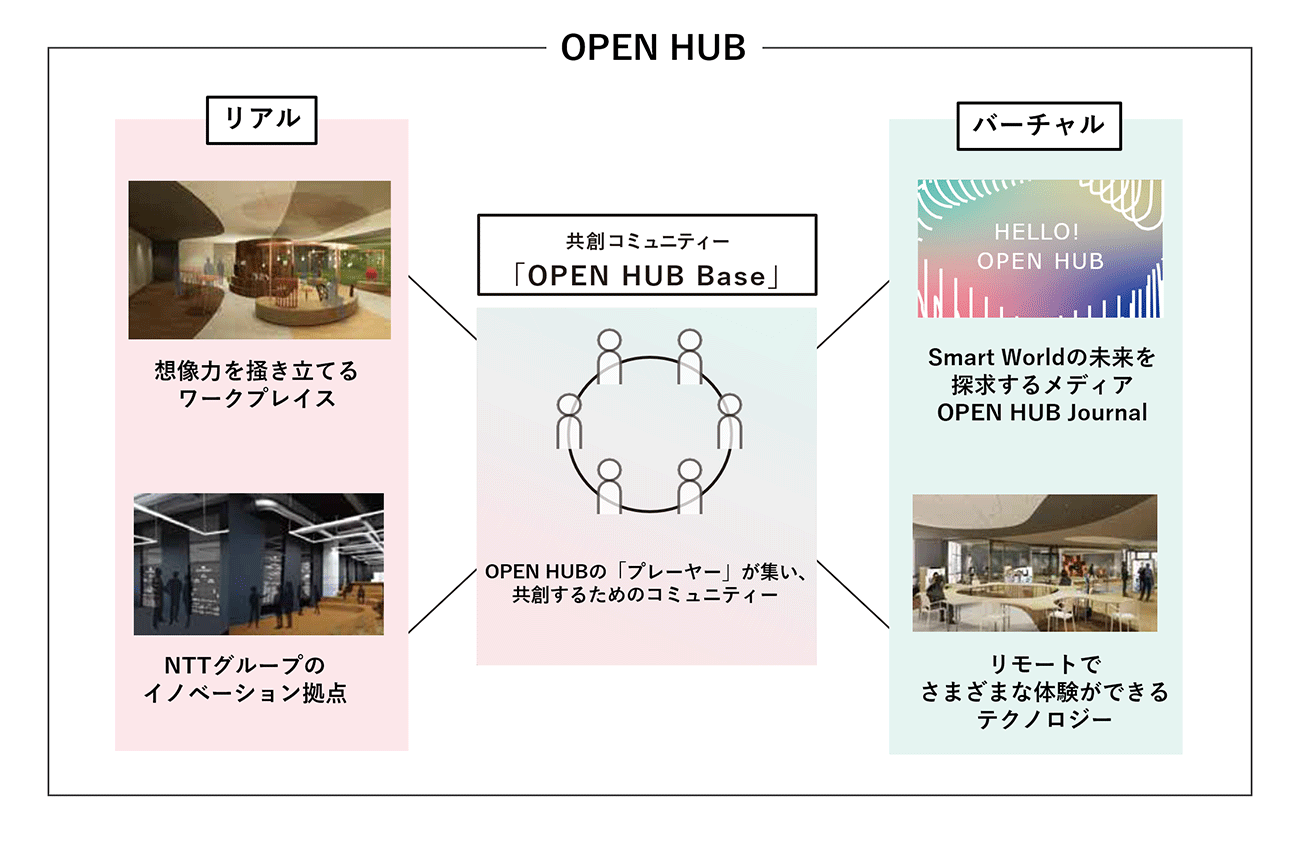 OPEN HUB

リアル

想像力を掻き立てる
ワークプレイス

NTTグループの
イノベーション拠点

共創コミュニティー
「OPEN HUB Base」

OPEN HUBの「プレーヤー」が集い、
共創するためのコミュニティー

バーチャル

HELLO!
OPEN HUB

Smart Worldの未来を
探求するメディア
OPEN HUB Journal

リモートで
さまざまな体験ができる
テクノロジー